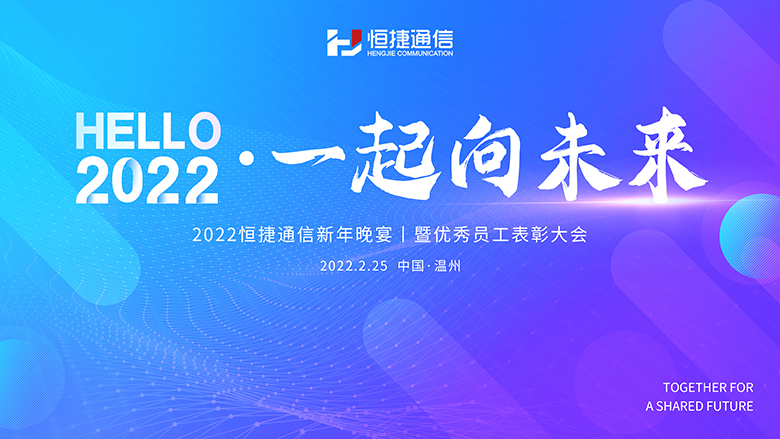 恒捷通信
HENGJIE COMMUNICATION

HELLO
2022 · 一起向未来

2022恒捷通信新年晚宴 | 暨优秀员工表彰大会

2022.2.25 中国·温州

TOGETHER FOR
A SHARED FUTURE